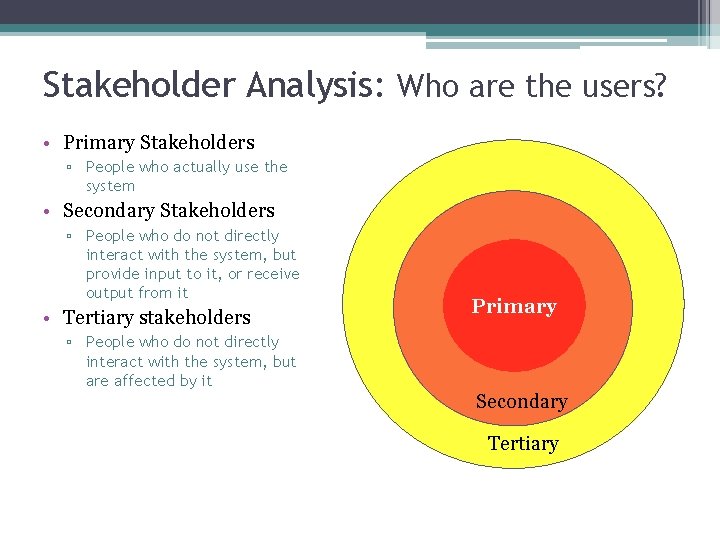 Stakeholder Analysis: Who are the users?

• Primary Stakeholders
▫ People who actually use the system
• Secondary Stakeholders
▫ People who do not directly interact with the system, but provide input to it, or receive output from it
• Tertiary stakeholders
▫ People who do not directly interact with the system, but are affected by it

Primary
Secondary
Tertiary